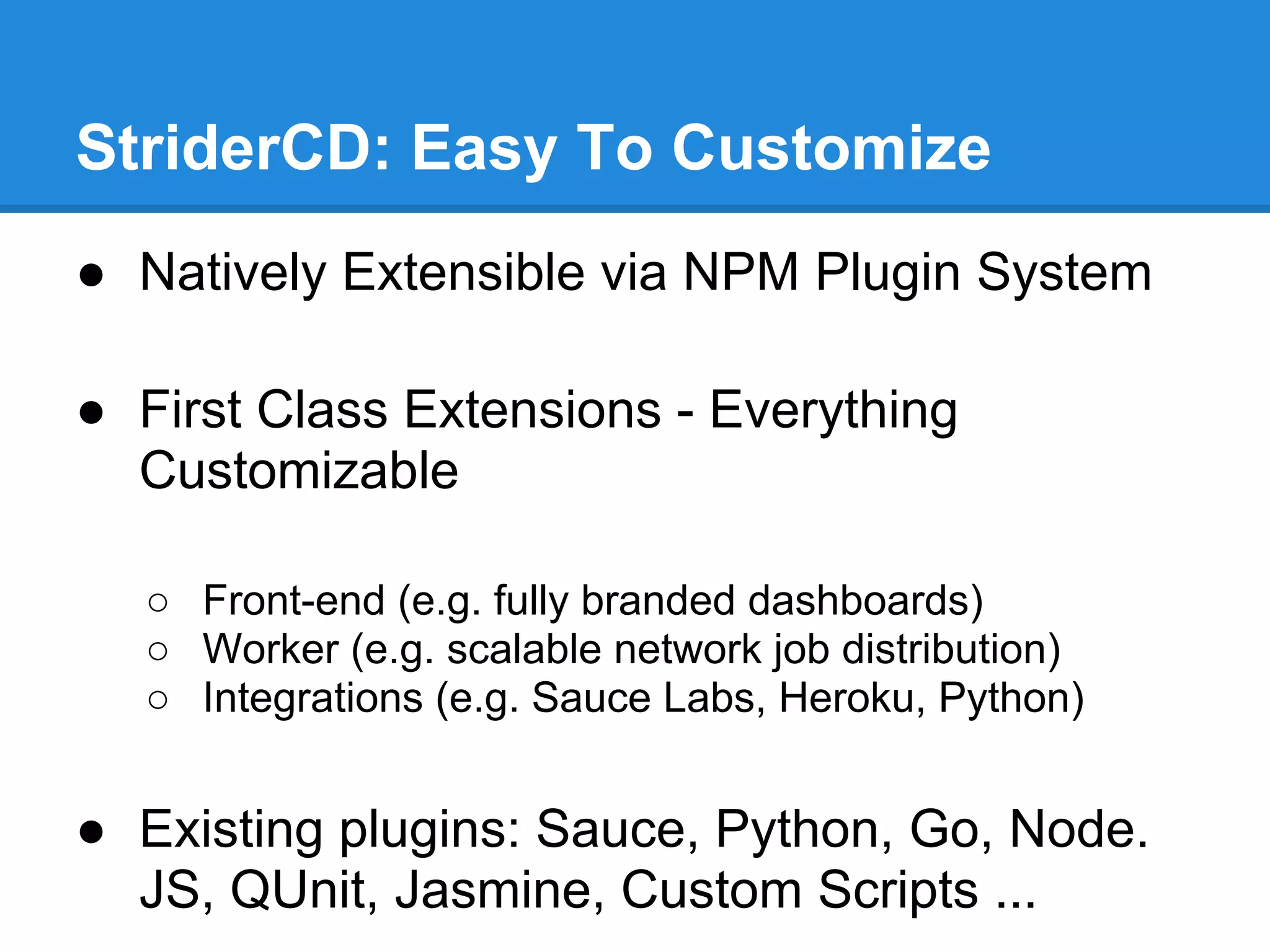 StriderCD: Easy To Customize

● Natively Extensible via NPM Plugin System

● First Class Extensions - Everything Customizable

○ Front-end (e.g. fully branded dashboards)
○ Worker (e.g. scalable network job distribution)
○ Integrations (e.g. Sauce Labs, Heroku, Python)

● Existing plugins: Sauce, Python, Go, Node.JS, QUnit, Jasmine, Custom Scripts ...